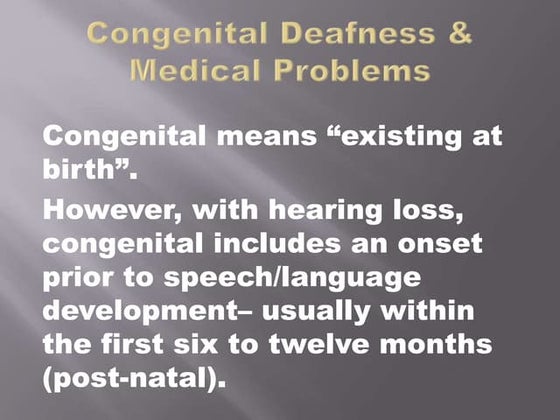 Congenital Deafness & Medical Problems

Congenital means “existing at birth”.

However, with hearing loss, congenital includes an onset prior to speech/language development– usually within the first six to twelve months (post-natal).